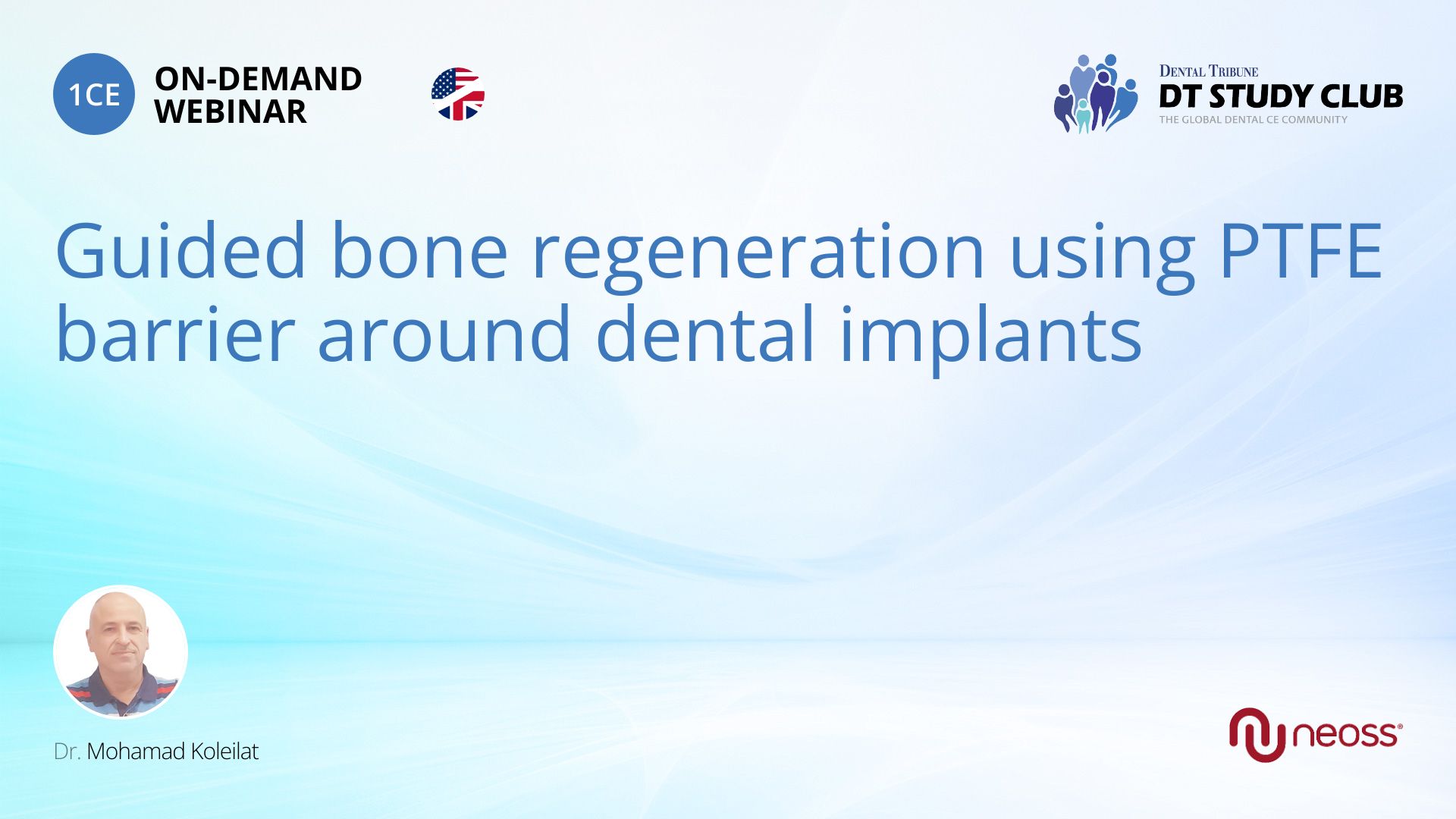 1CE ON-DEMAND WEBINAR

DENTAL TRIBUNE
DT STUDY CLUB
THE GLOBAL DENTAL CE COMMUNITY

Guided bone regeneration using PTFE barrier around dental implants

Dr. Mohamad Koleilat

neoss®